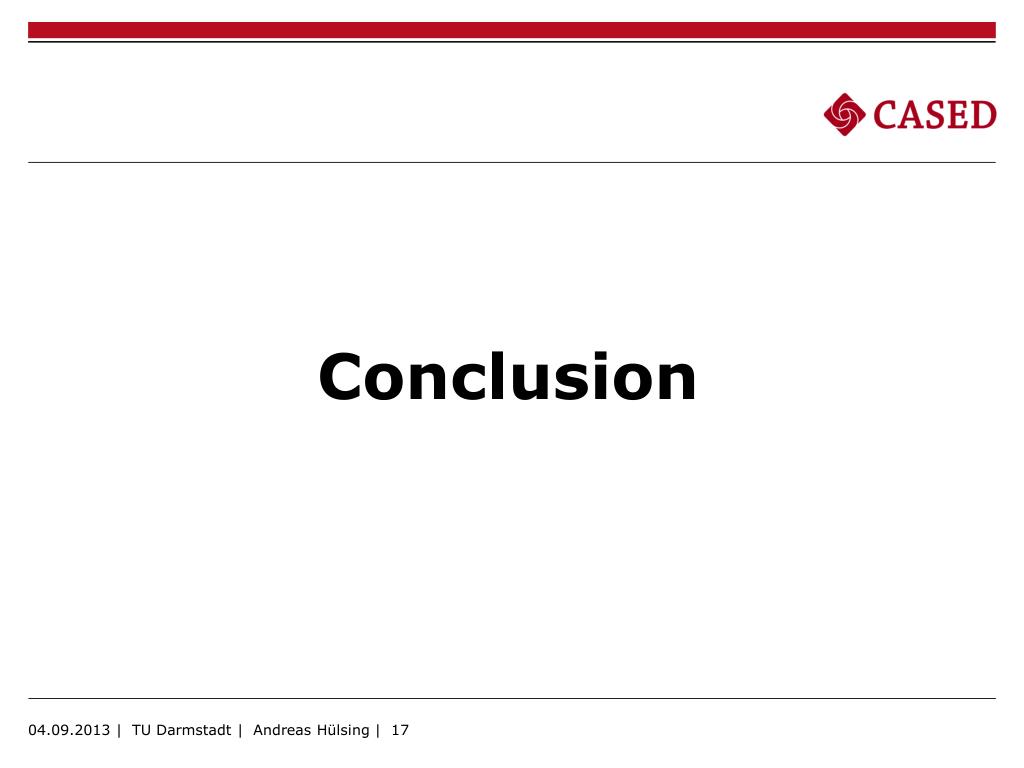 CASED

Conclusion

04.09.2013 | TU Darmstadt | Andreas Hülsing | 17